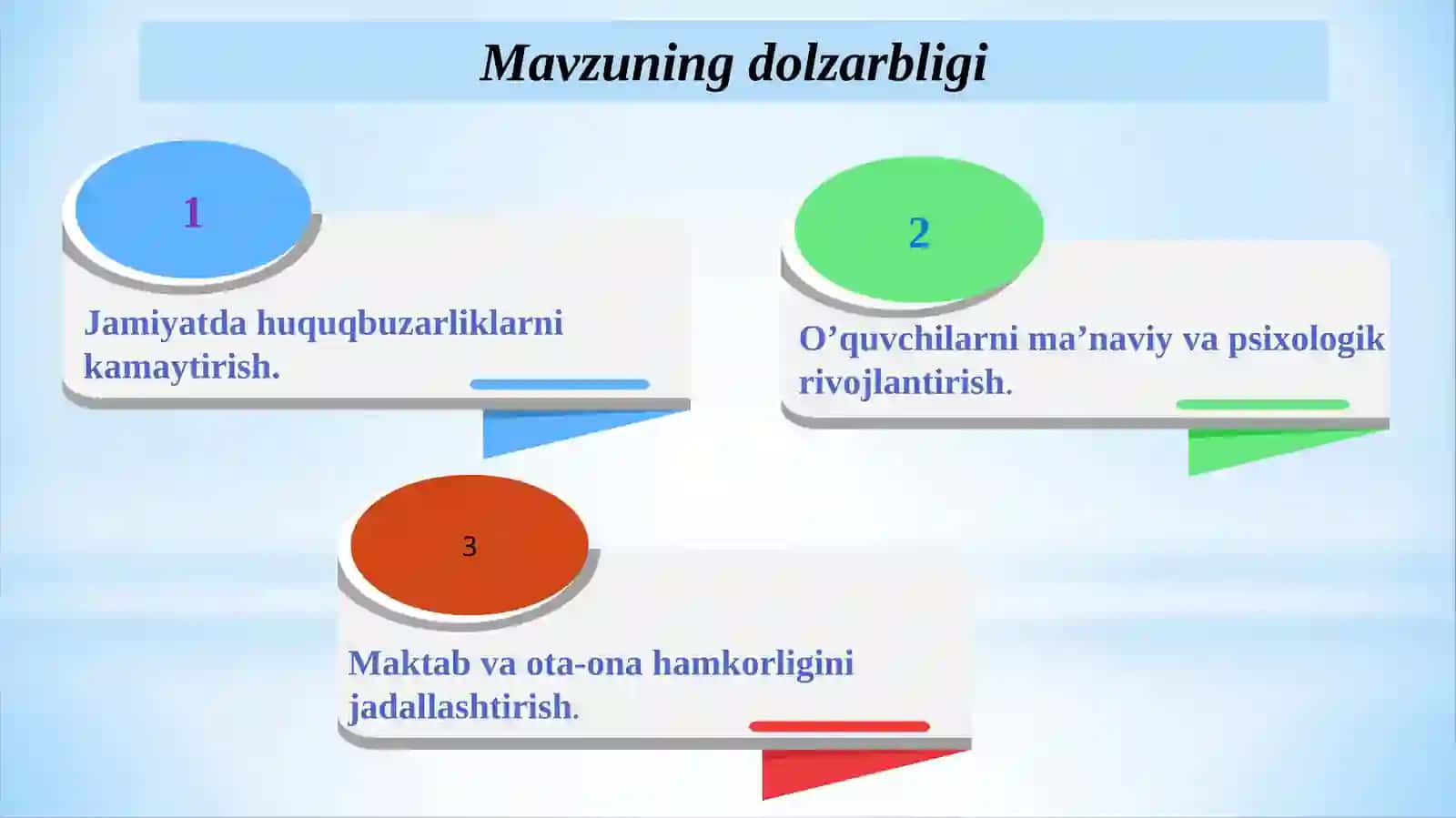 Mavzuning dolzarbligi

1

Jamiyatda huquqbuzarliklarni kamaytirish.

2

O’quvchilarni ma’naviy va psixologik rivojlantirish.

3

Maktab va ota-ona hamkorligini jadallashtirish.